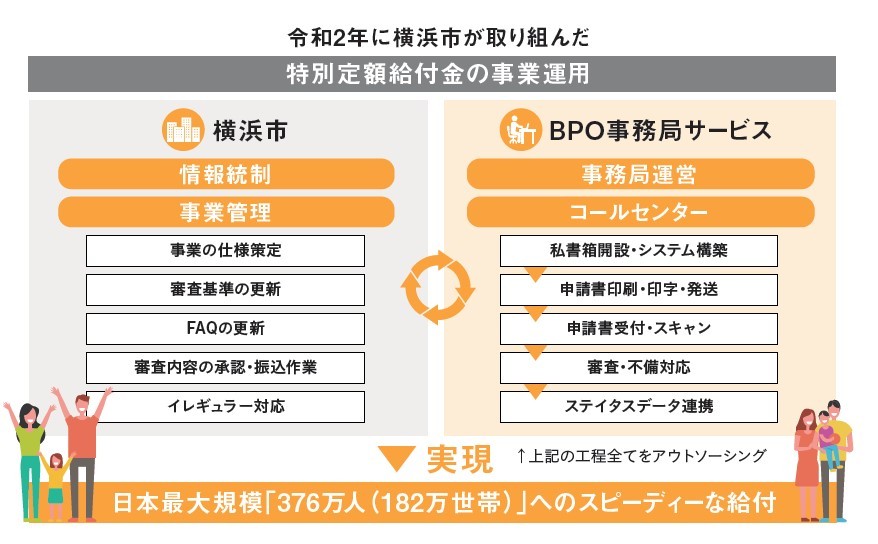 令和2年に横浜市が取り組んだ

特別定額給付金の事業運用

横浜市

情報統制

事業管理

事業の仕様策定

審査基準の更新

FAQの更新

審査内容の承認・振込作業

イレギュラー対応

BPO事務局サービス

事務局運営

コールセンター

私書箱開設・システム構築

申請書印刷・印字・発送

申請書受付・スキャン

審査・不備対応

ステイタスデータ連携

実現

↑上記の工程全てをアウトソーシング

日本最大規模「376万人（182万世帯）」へのスピーディーな給付